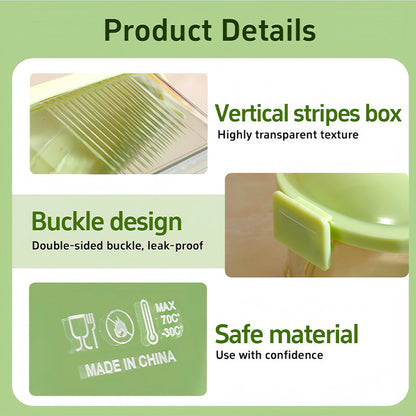 Product Details

Vertical stripes box
Highly transparent texture

Buckle design
Double-sided buckle, leak-proof

MAX
70C°
-30C°
MADE IN CHINA

Safe material
Use with confidence